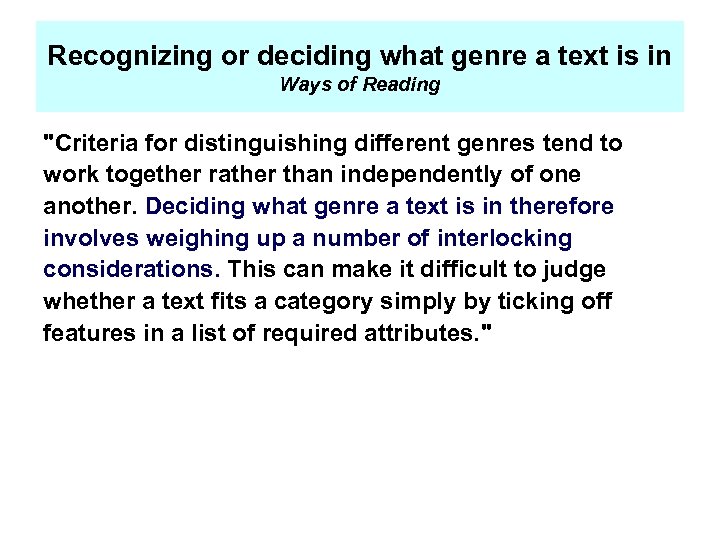 Recognizing or deciding what genre a text is in
Ways of Reading

"Criteria for distinguishing different genres tend to work together rather than independently of one another. Deciding what genre a text is in therefore involves weighing up a number of interlocking considerations. This can make it difficult to judge whether a text fits a category simply by ticking off features in a list of required attributes."